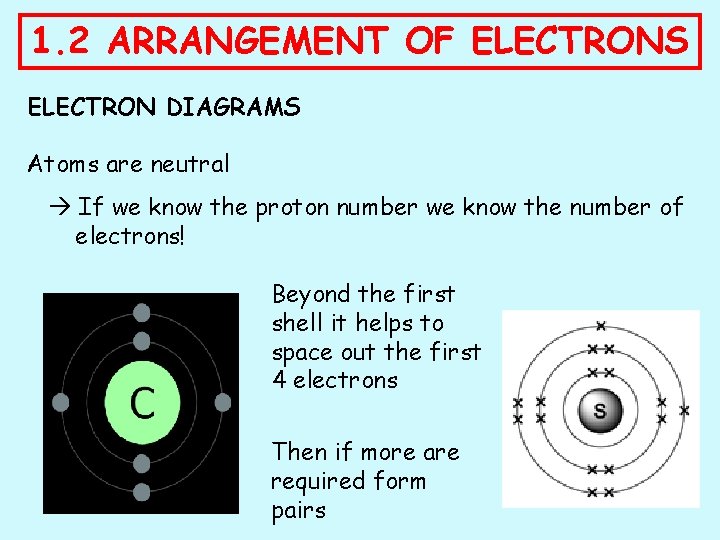 1.2 ARRANGEMENT OF ELECTRONS

ELECTRON DIAGRAMS

Atoms are neutral

→ If we know the proton number we know the number of electrons!

C

Beyond the first shell it helps to space out the first 4 electrons

Then if more are required form pairs

S